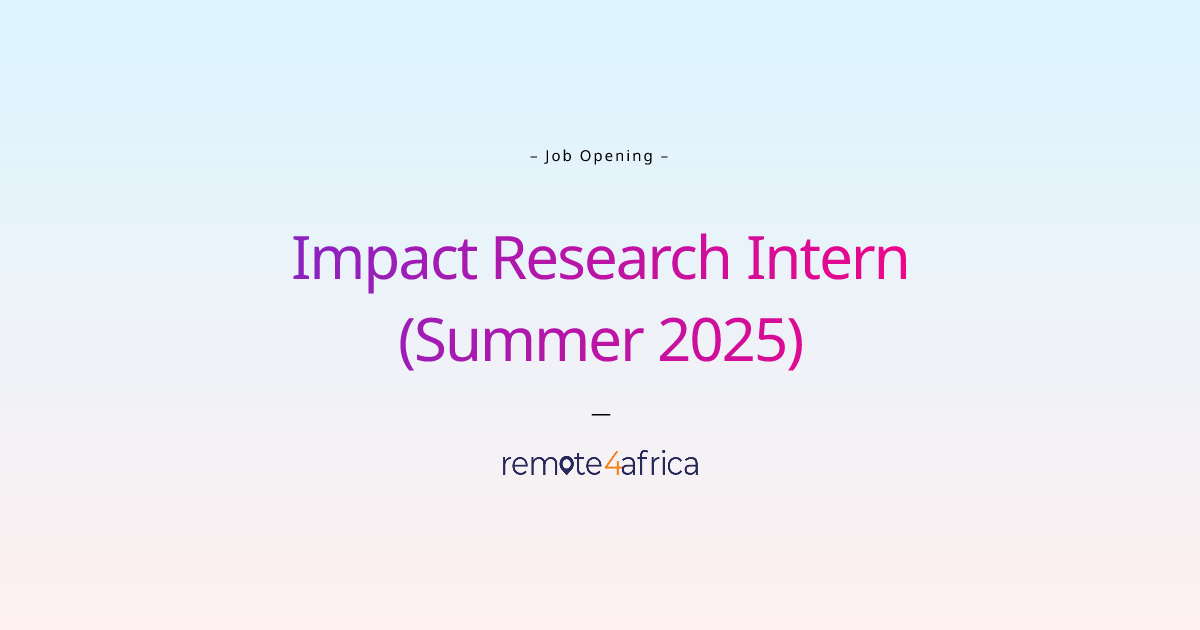 – Job Opening –

Impact Research Intern (Summer 2025)

—

remote4africa